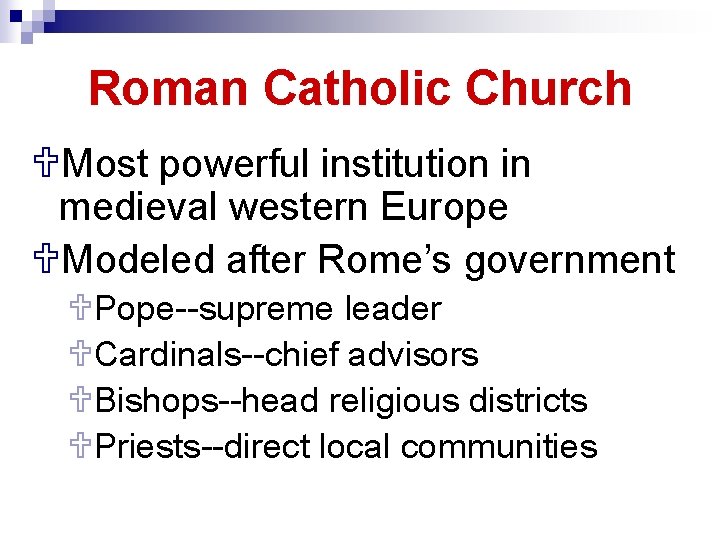 Roman Catholic Church

Most powerful institution in medieval western Europe

Modeled after Rome's government

Pope--supreme leader

Cardinals--chief advisors

Bishops--head religious districts

Priests--direct local communities